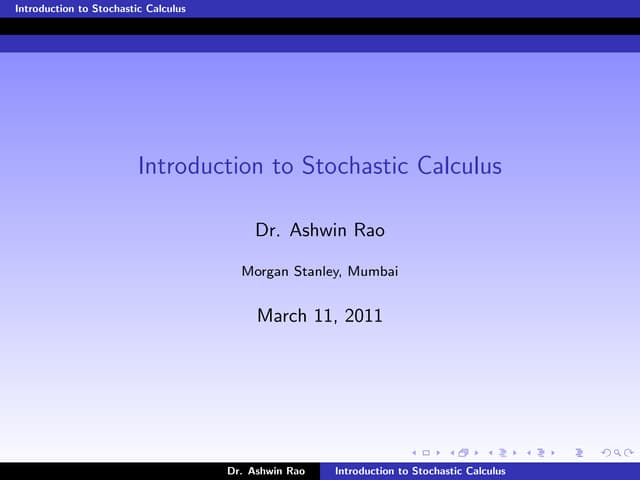 Introduction to Stochastic Calculus

Introduction to Stochastic Calculus

Dr. Ashwin Rao

Morgan Stanley, Mumbai

March 11, 2011

Dr. Ashwin Rao Introduction to Stochastic Calculus